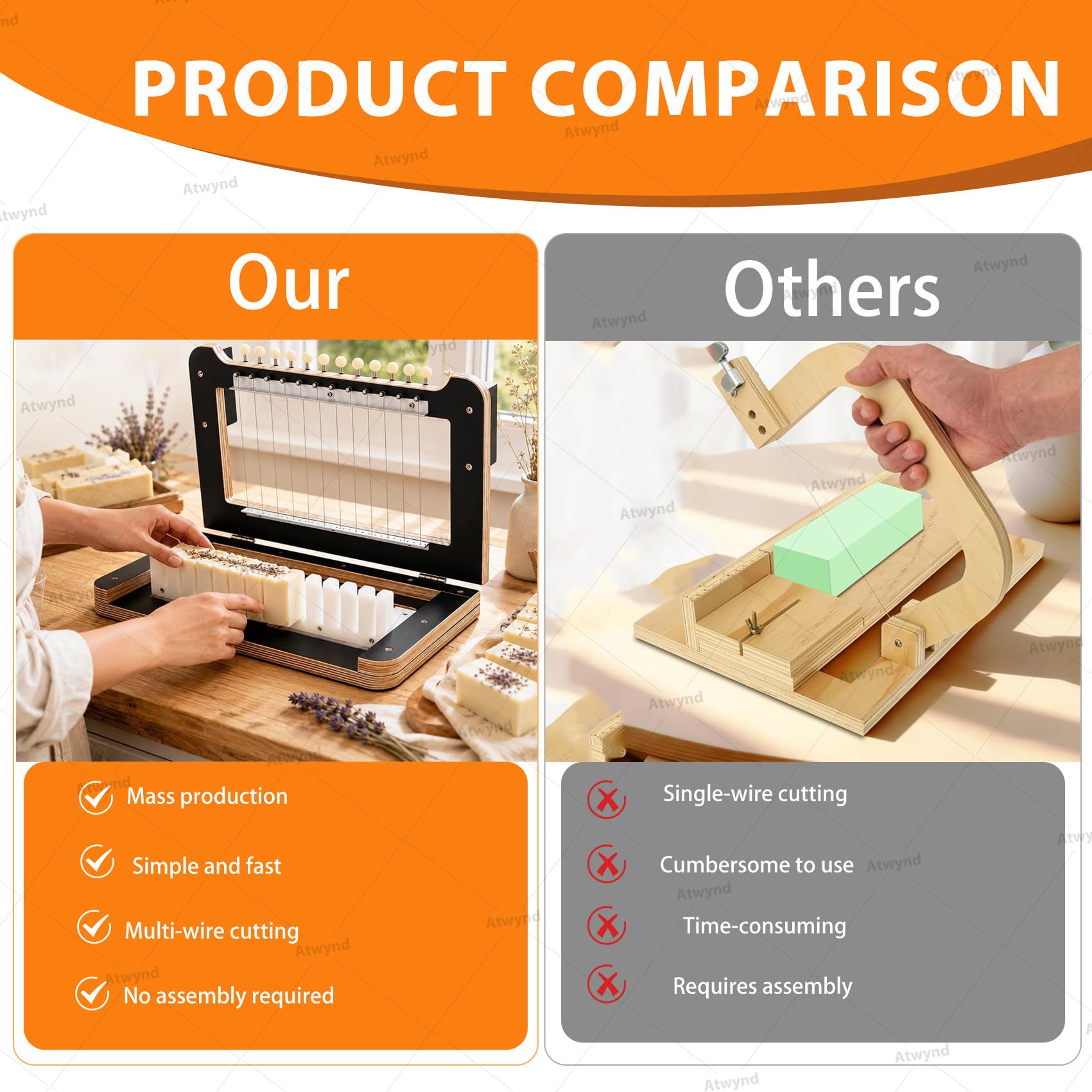 PRODUCT COMPARISON

Our

Mass production

Simple and fast

Multi-wire cutting

No assembly required

Others

Single-wire cutting

Cumbersome to use

Time-consuming

Requires assembly

Atwynd